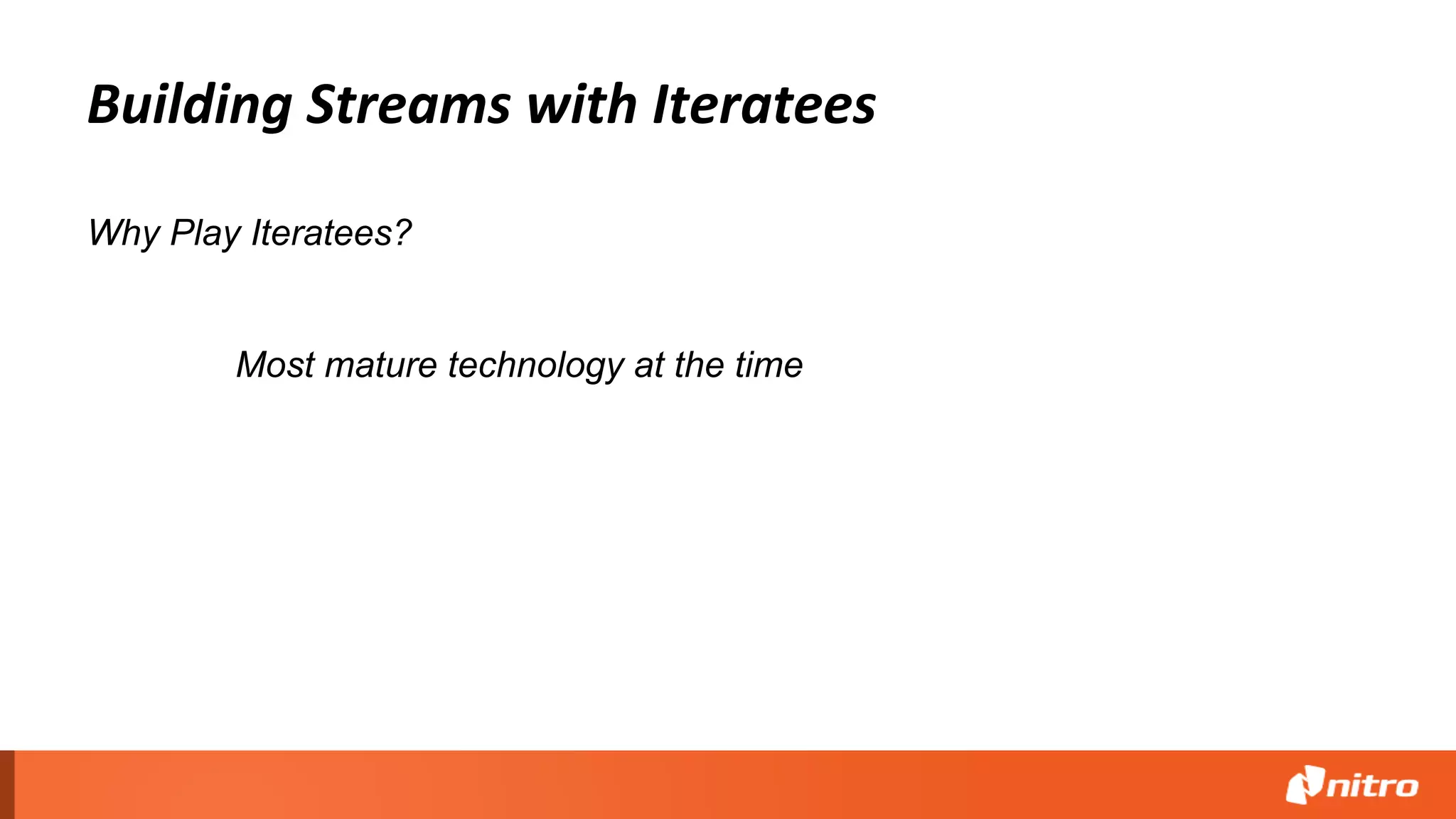 Building Streams with Iteratees

Why Play Iteratees?

Most mature technology at the time

nitro